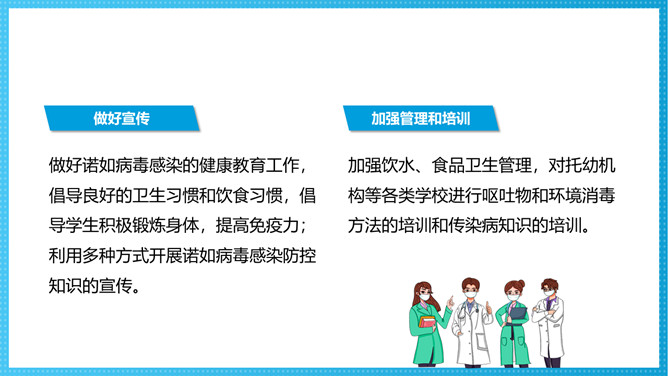 做好宣传

做好诺如病毒感染的健康教育工作，倡导良好的卫生习惯和饮食习惯，倡导学生积极锻炼身体，提高免疫力；利用多种方式开展诺如病毒感染防控知识的宣传。

加强管理和培训

加强饮水、食品卫生管理，对托幼机构等各类学校进行呕吐物和环境消毒方法的培训和传染病知识的培训。